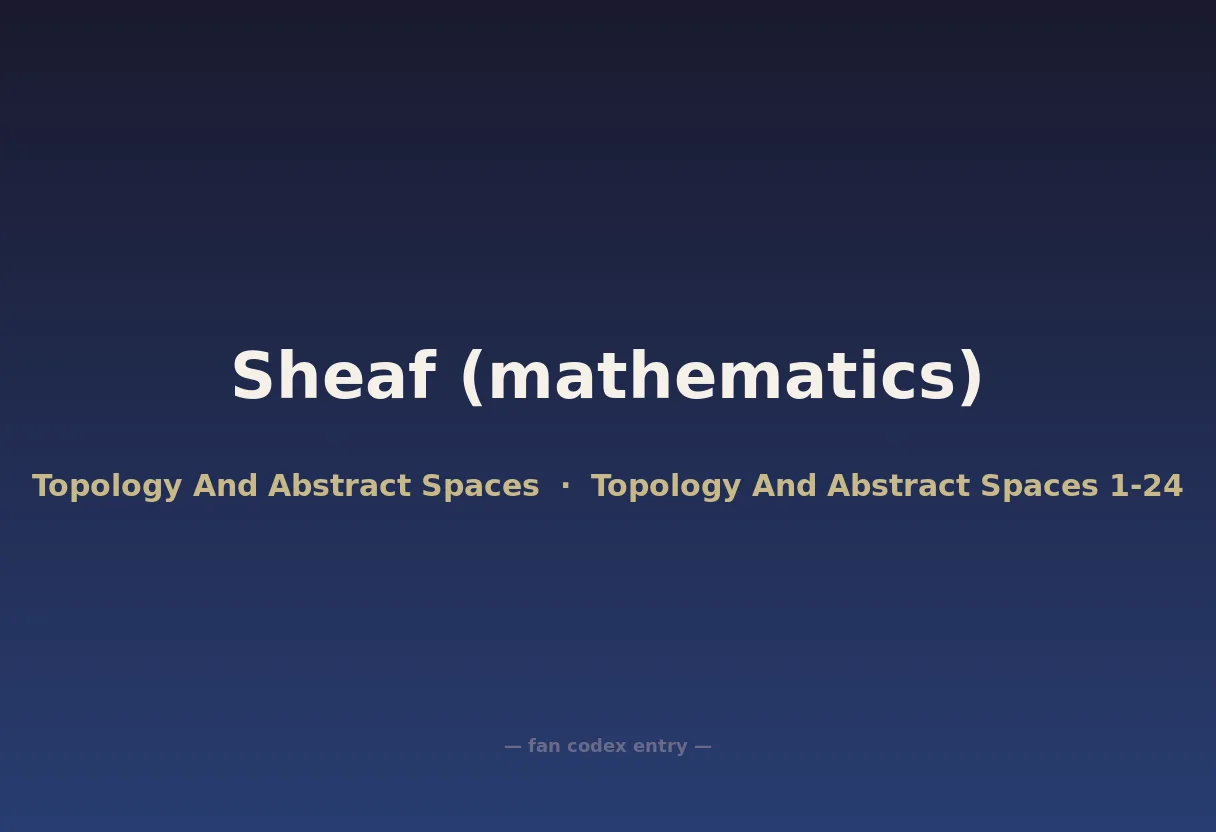 Sheaf (mathematics)

Topology And Abstract Spaces · Topology And Abstract Spaces 1-24

— fan codex entry —